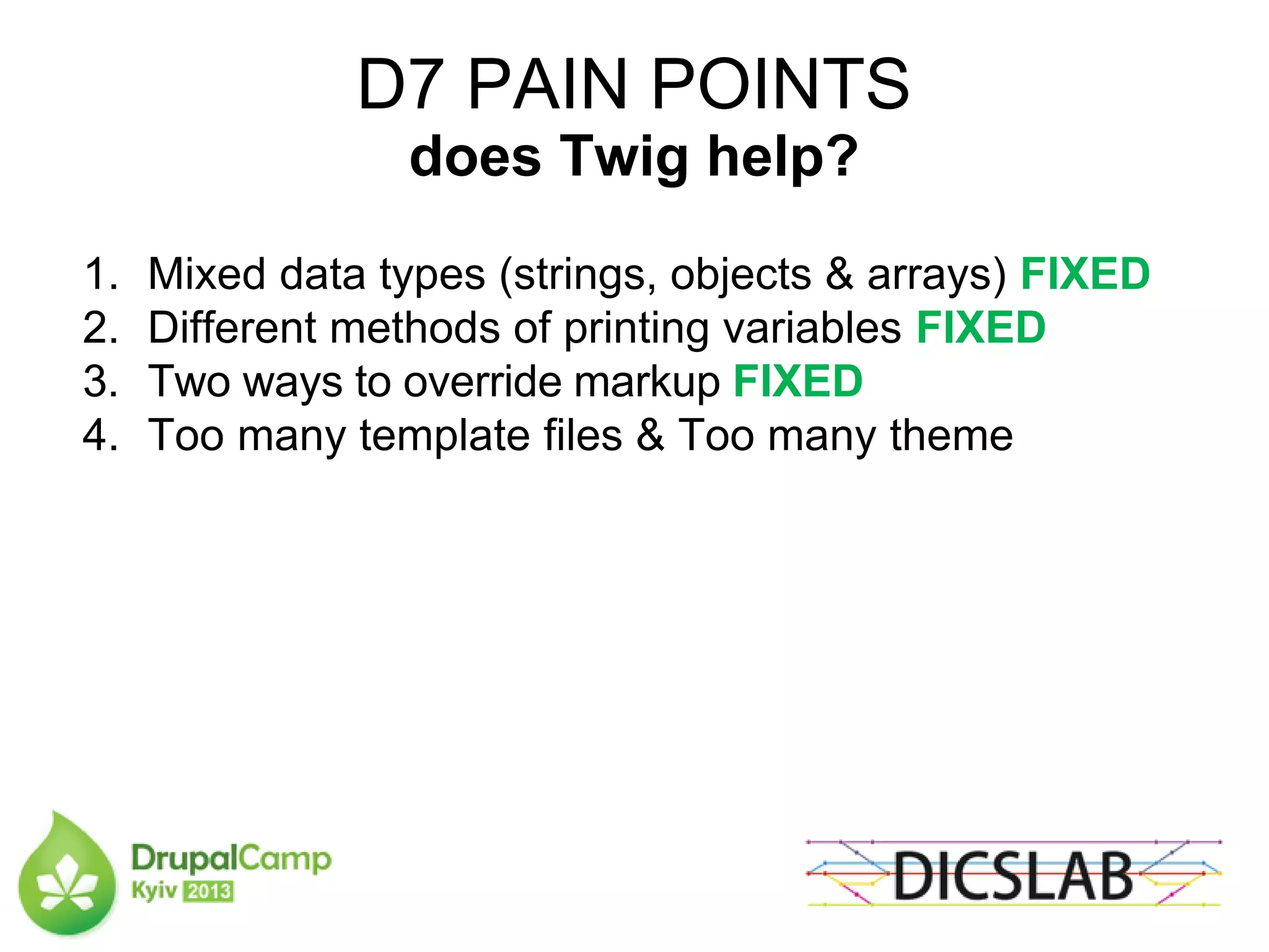 D7 PAIN POINTS
does Twig help?

1. Mixed data types (strings, objects & arrays) FIXED
2. Different methods of printing variables FIXED
3. Two ways to override markup FIXED
4. Too many template files & Too many theme

DrupalCamp Kyiv 2013

DICSLAB